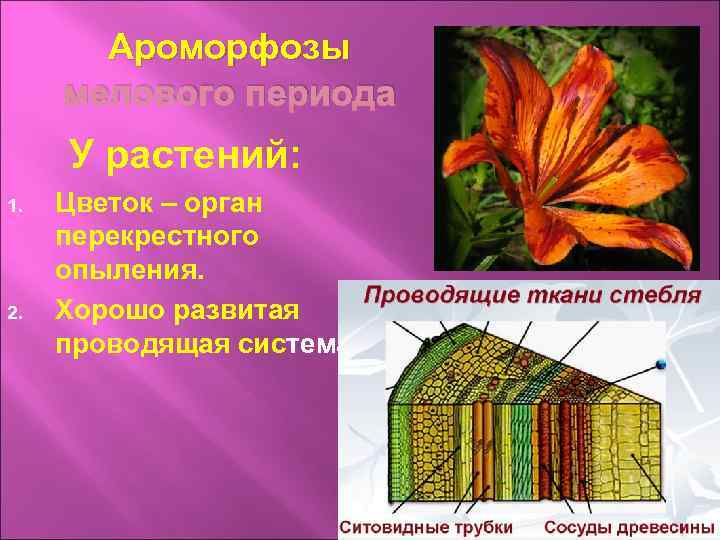 Ароморфозы мелового периода

У растений:

1. Цветок – орган перекрестного опыления.
2. Хорошо развитая проводящая система

Проводящие ткани стебля

Ситовидные трубки

Сосуды древесины